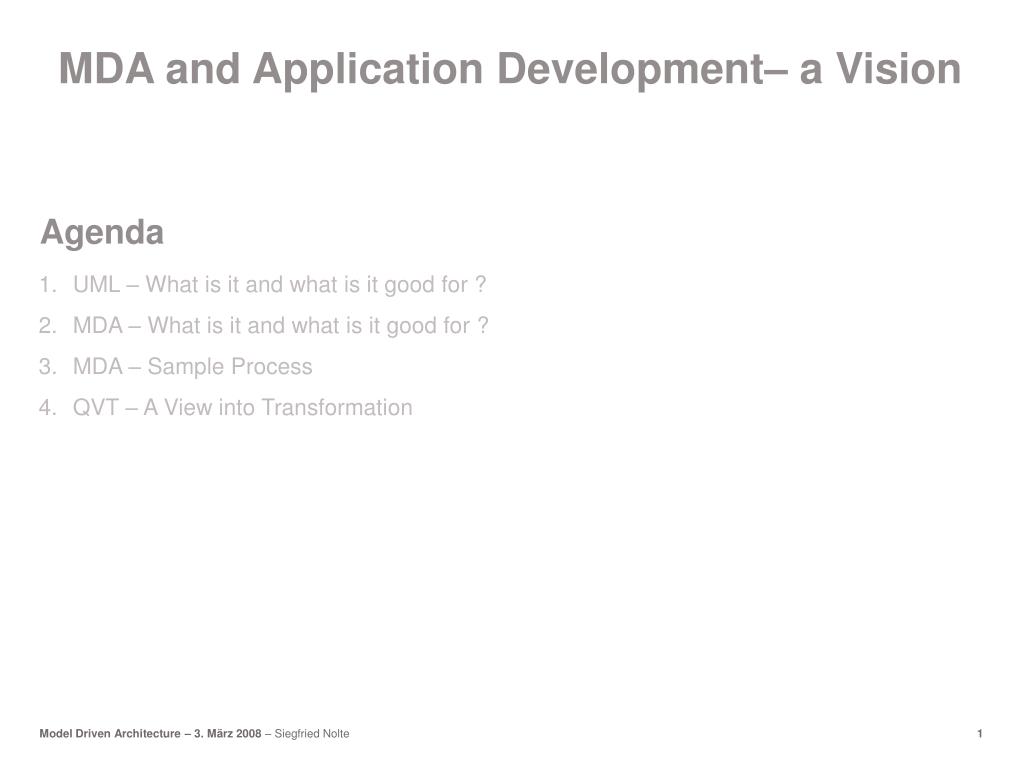 MDA and Application Development– a Vision

Agenda

1. UML – What is it and what is it good for ?
2. MDA – What is it and what is it good for ?
3. MDA – Sample Process
4. QVT – A View into Transformation

Model Driven Architecture – 3. März 2008 – Siegfried Nolte

1